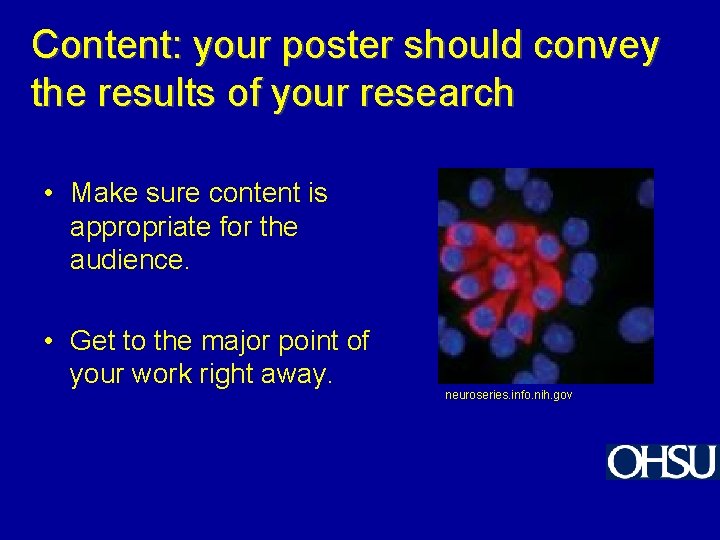 Content: your poster should convey the results of your research

• Make sure content is appropriate for the audience.

• Get to the major point of your work right away.

neuroseries.info.nih.gov

OHSU